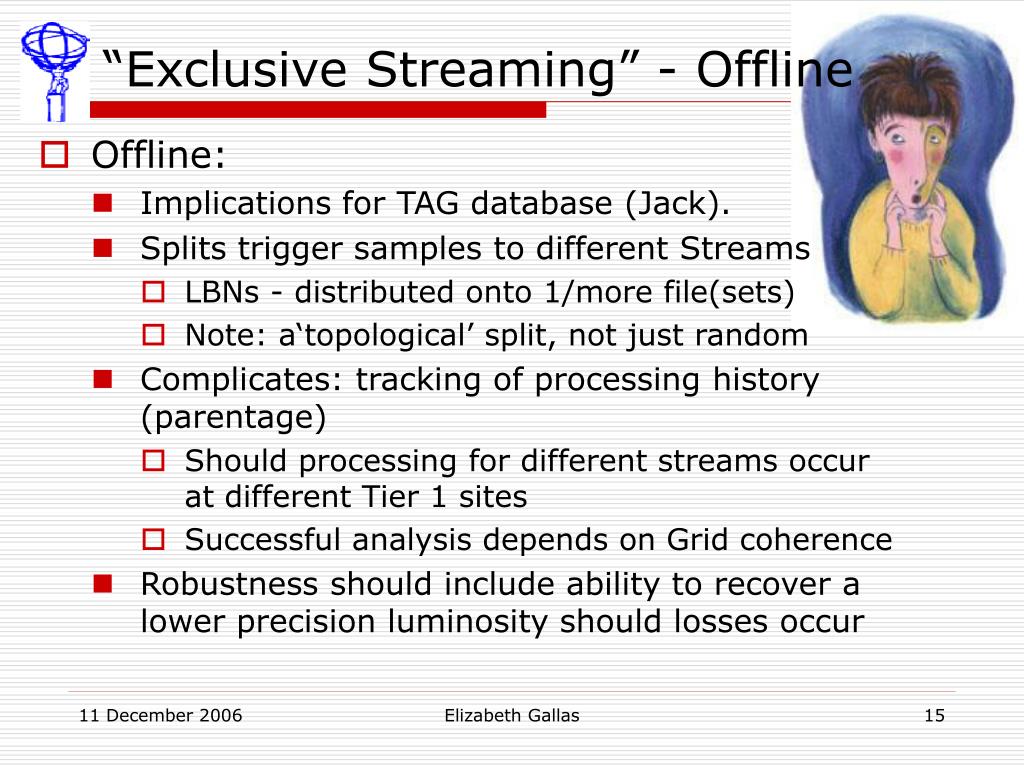 “Exclusive Streaming” - Offline

Offline:

Implications for TAG database (Jack).

Splits trigger samples to different Streams

LBNs - distributed onto 1/more file(sets)

Note: a‘topological’ split, not just random

Complicates: tracking of processing history (parentage)

Should processing for different streams occur at different Tier 1 sites

Successful analysis depends on Grid coherence

Robustness should include ability to recover a lower precision luminosity should losses occur

11 December 2006

Elizabeth Gallas

15